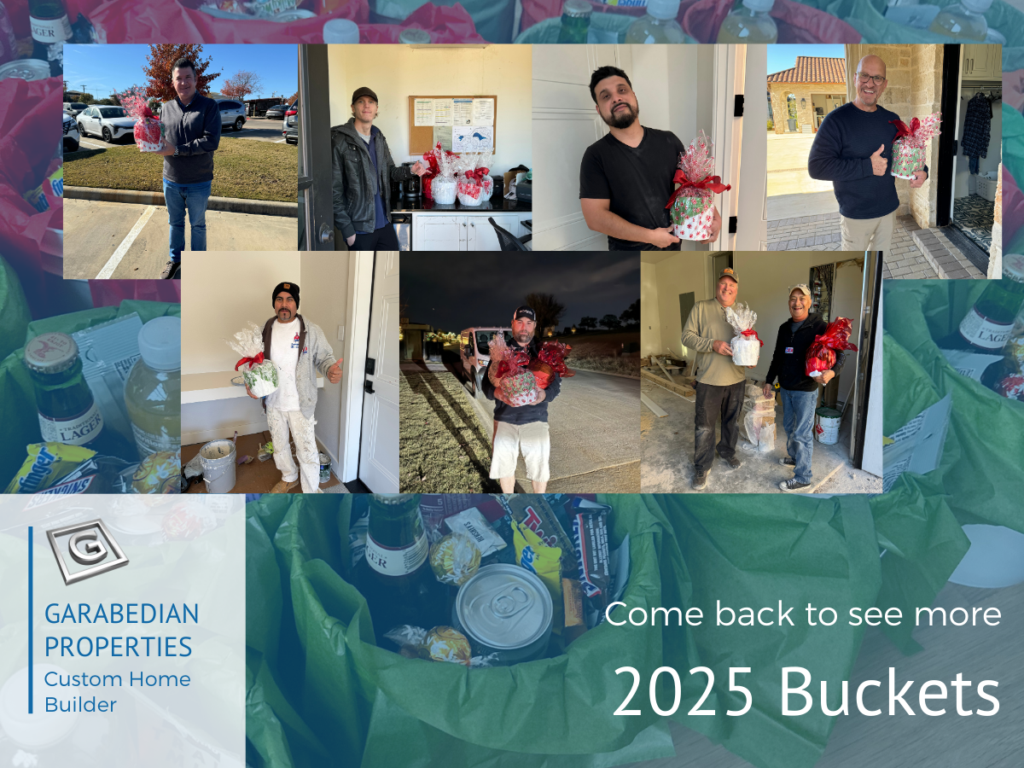 LAGER

LAGER

LAGER

LAGER

G

GARABEDIAN PROPERTIES
Custom Home Builder

Come back to see more

2025 Buckets